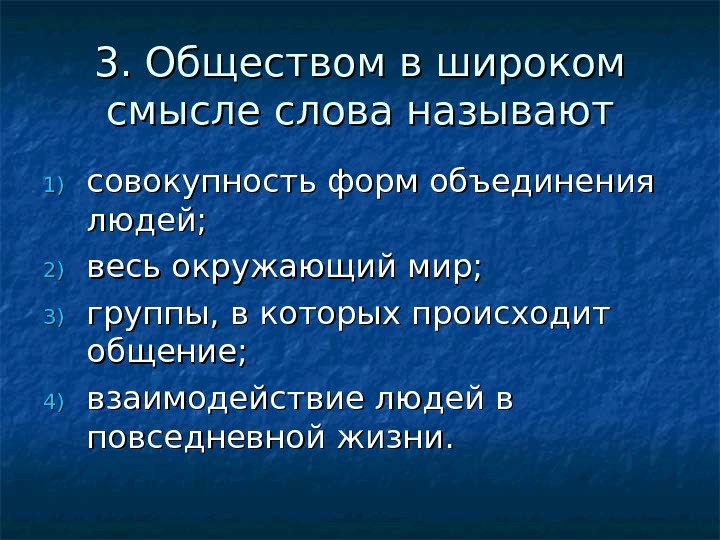 3. Обществом в широком смысле слова называют

1) совокупность форм объединения людей;
2) весь окружающий мир;
3) группы, в которых происходит общение;
4) взаимодействие людей в повседневной жизни.